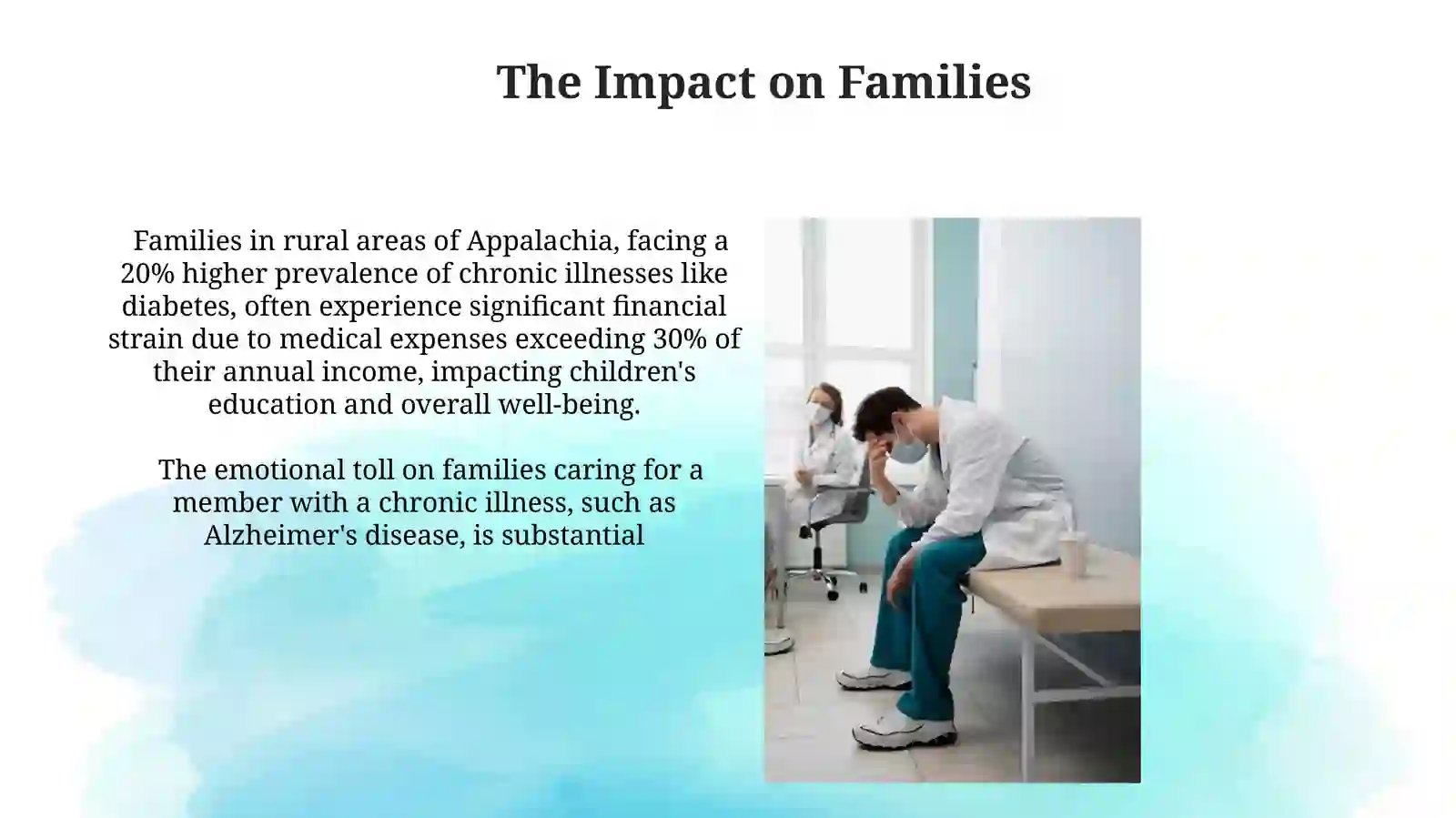 The Impact on Families

Families in rural areas of Appalachia, facing a 20% higher prevalence of chronic illnesses like diabetes, often experience significant financial strain due to medical expenses exceeding 30% of their annual income, impacting children's education and overall well-being.

The emotional toll on families caring for a member with a chronic illness, such as Alzheimer's disease, is substantial